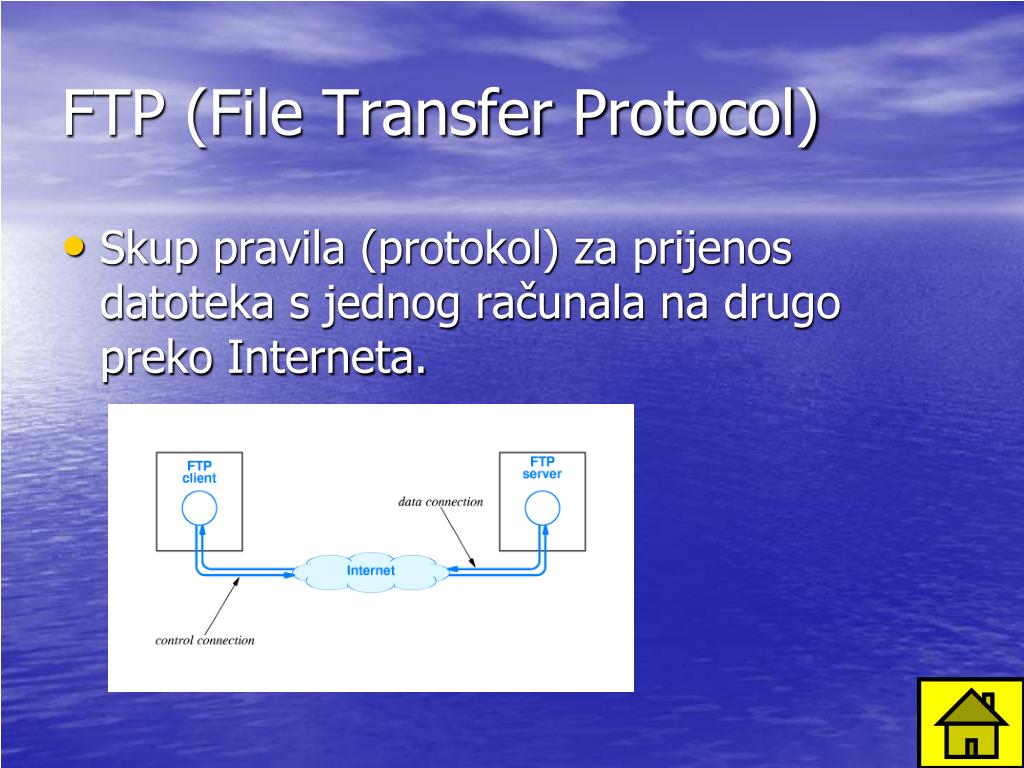 FTP (File Transfer Protocol)

• Skup pravila (protokol) za prijenos datoteka s jednog računala na drugo preko Interneta.

FTP client

FTP server

data connection

Internet

control connection